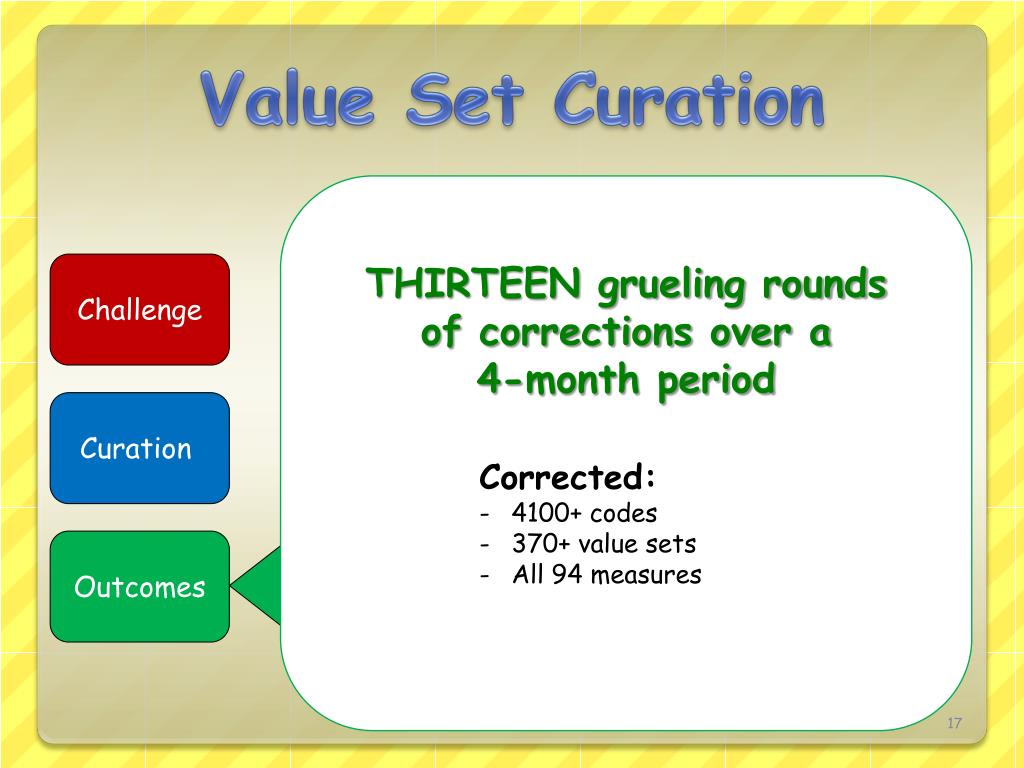 Value Set Curation

Challenge

Curation

Outcomes

THIRTEEN grueling rounds of corrections over a 4-month period

Corrected:
- 4100+ codes
- 370+ value sets
- All 94 measures

17